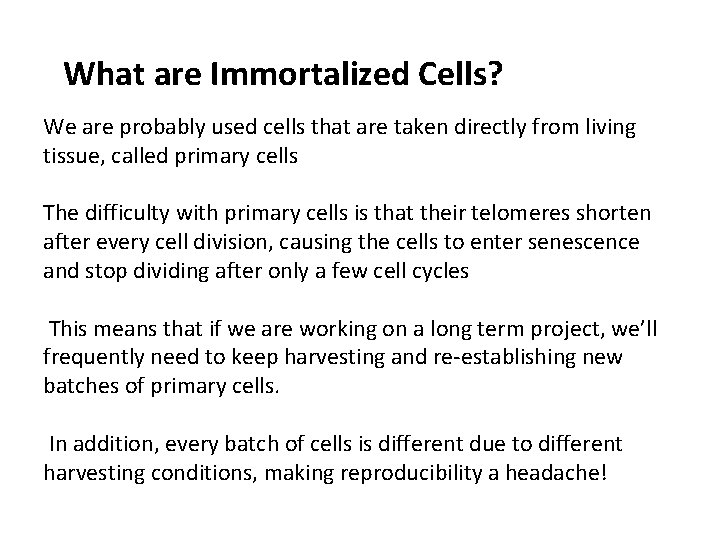 What are Immortalized Cells?

We are probably used cells that are taken directly from living tissue, called primary cells

The difficulty with primary cells is that their telomeres shorten after every cell division, causing the cells to enter senescence and stop dividing after only a few cell cycles

This means that if we are working on a long term project, we'll frequently need to keep harvesting and re-establishing new batches of primary cells.

In addition, every batch of cells is different due to different harvesting conditions, making reproducibility a headache!